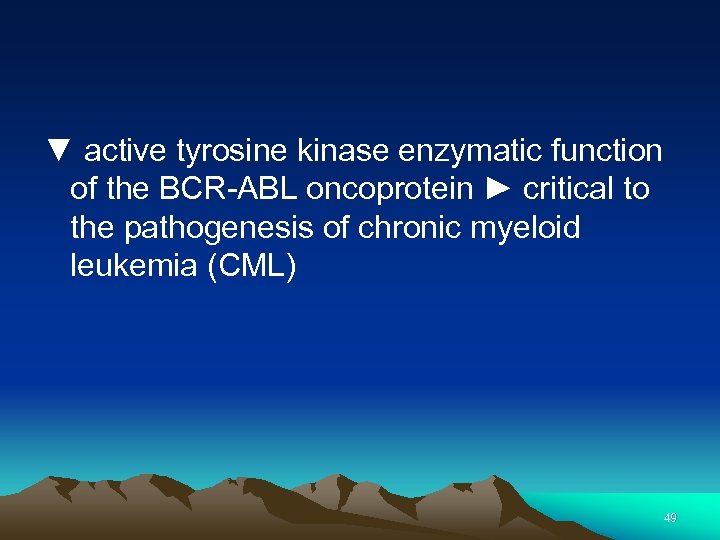 ▼ active tyrosine kinase enzymatic function of the BCR-ABL oncoprotein ► critical to the pathogenesis of chronic myeloid leukemia (CML)

49